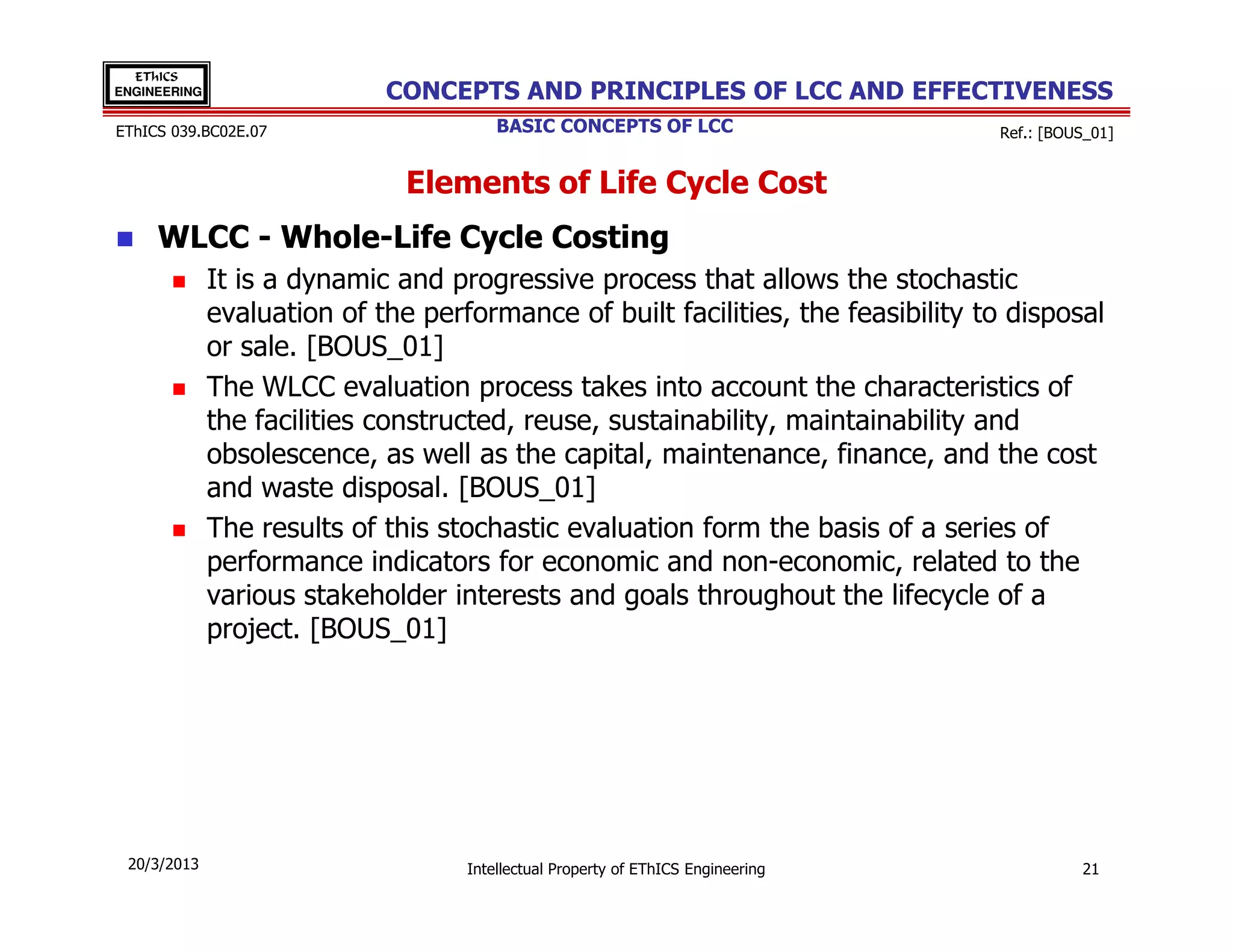 EThICS ENGINEERING

CONCEPTS AND PRINCIPLES OF LCC AND EFFECTIVENESS

EThICS 039.BC02E.07

BASIC CONCEPTS OF LCC

Ref.: [BOUS_01]

Elements of Life Cycle Cost

WLCC - Whole-Life Cycle Costing

It is a dynamic and progressive process that allows the stochastic evaluation of the performance of built facilities, the feasibility to disposal or sale. [BOUS_01]

The WLCC evaluation process takes into account the characteristics of the facilities constructed, reuse, sustainability, maintainability and obsolescence, as well as the capital, maintenance, finance, and the cost and waste disposal. [BOUS_01]

The results of this stochastic evaluation form the basis of a series of performance indicators for economic and non-economic, related to the various stakeholder interests and goals throughout the lifecycle of a project. [BOUS_01]

20/3/2013

Intellectual Property of EThICS Engineering

21